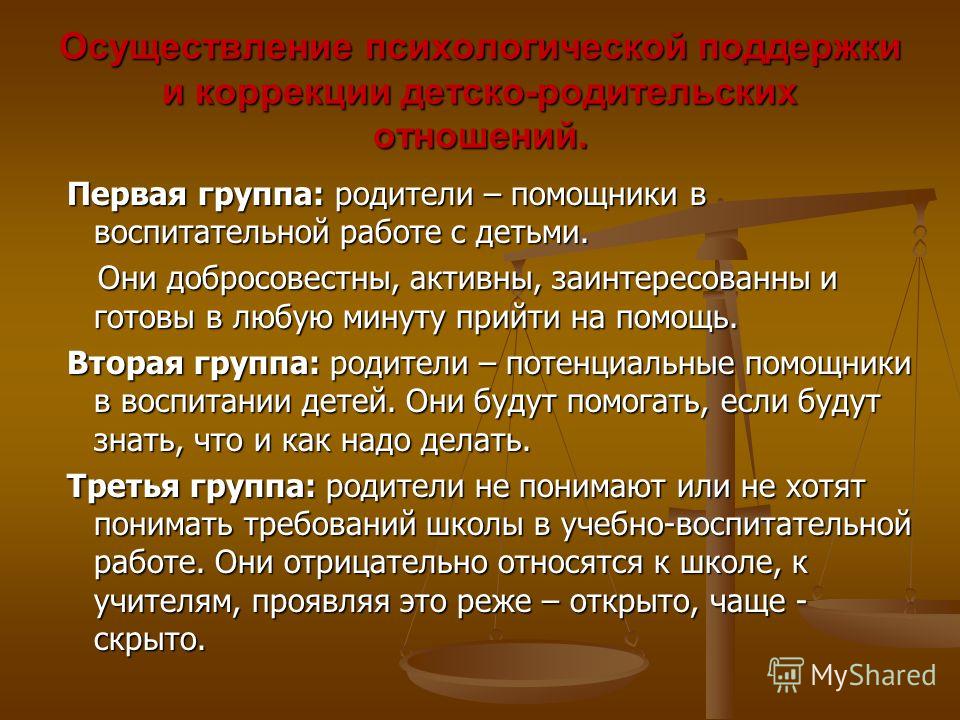 Осуществление психологической поддержки и коррекции детско-родительских отношений.

Первая группа: родители – помощники в воспитательной работе с детьми.

Они добросовестны, активны, заинтересованны и готовы в любую минуту прийти на помощь.

Вторая группа: родители – потенциальные помощники в воспитании детей. Они будут помогать, если будут знать, что и как надо делать.

Третья группа: родители не понимают или не хотят понимать требований школы в учебно-воспитательной работе. Они отрицательно относятся к школе, к учителям, проявляя это реже – открыто, чаще - скрыто.

MyShared